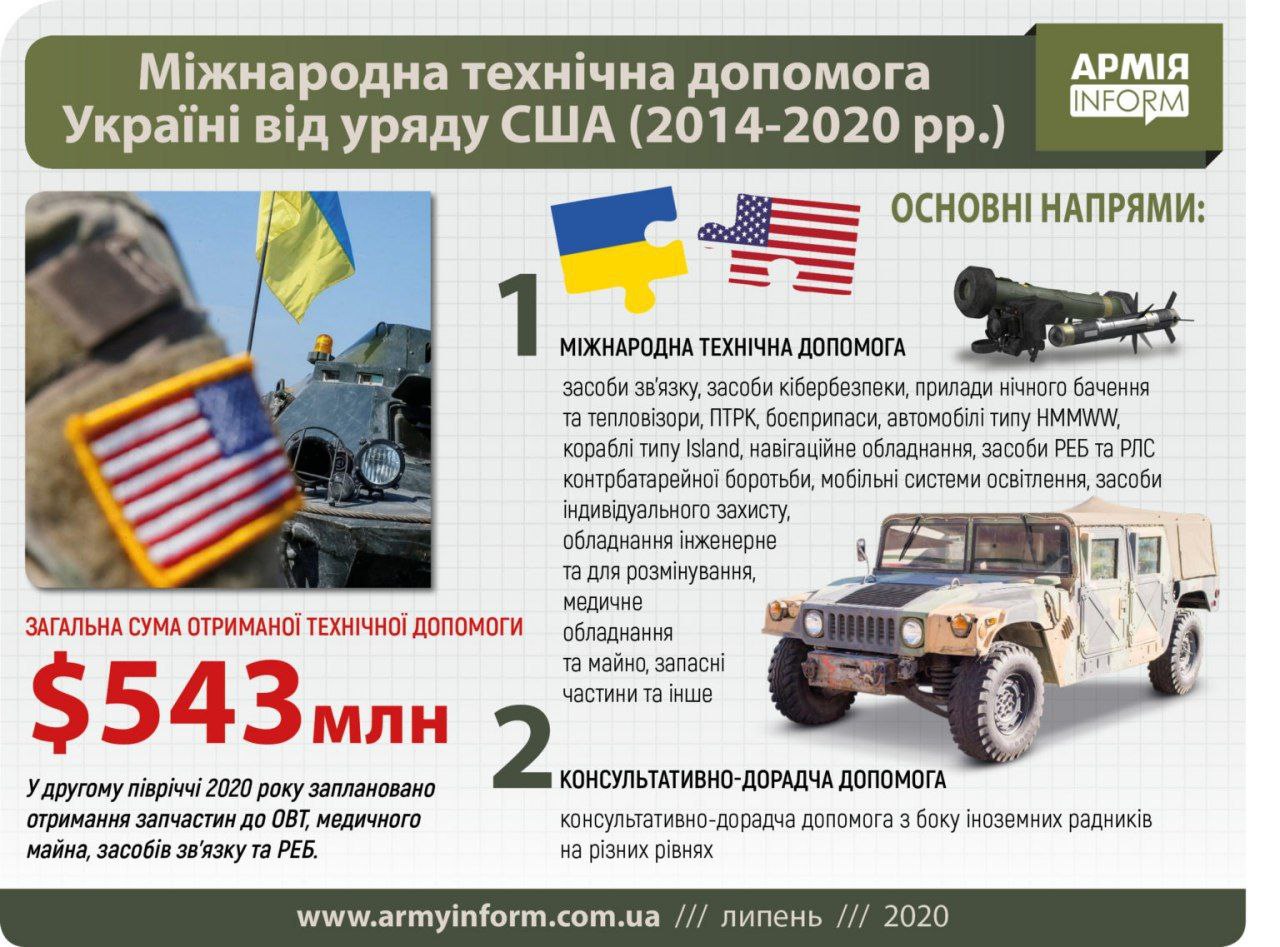 Міжнародна технічна допомога Україні від уряду США (2014-2020 рр.)

АРМІЯ INFORM

ОСНОВНІ НАПРЯМИ:

1 МІЖНАРОДНА ТЕХНІЧНА ДОПОМОГА

засоби зв'язку, засоби кібербезпеки, прилади нічного бачення та тепловізори, ПТРК, боєприпаси, автомобілі типу HMMWW, кораблі типу Island, навігаційне обладнання, засоби РЕБ та РЛС контрбатарейної боротьби, мобільні системи освітлення, засоби індивідуального захисту, обладнання інженерне та для розмінування, медичне обладнання та майно, запасні частини та інше

ЗАГАЛЬНА СУМА ОТРИМАНОЇ ТЕХНІЧНОЇ ДОПОМОГИ

$543млн

У другому півріччі 2020 року заплановано отримання запчастин до ОВТ, медичного майна, засобів зв'язку та РЕБ.

2 КОНСУЛЬТАТИВНО-ДОРАДЧА ДОПОМОГА

консультативно-дорадча допомога з боку іноземних радників на різних рівнях

www.armyinform.com.ua /// липень /// 2020